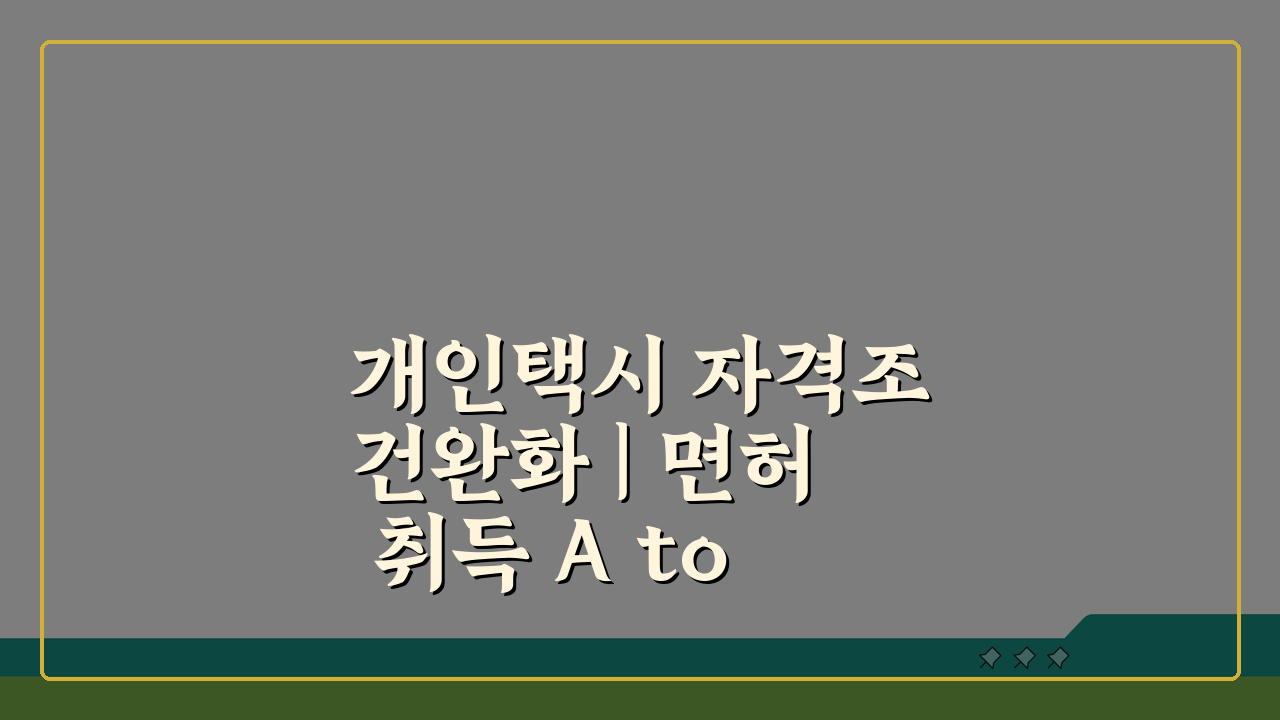 개인택시 자격조건완화 | 면허 취득 A to